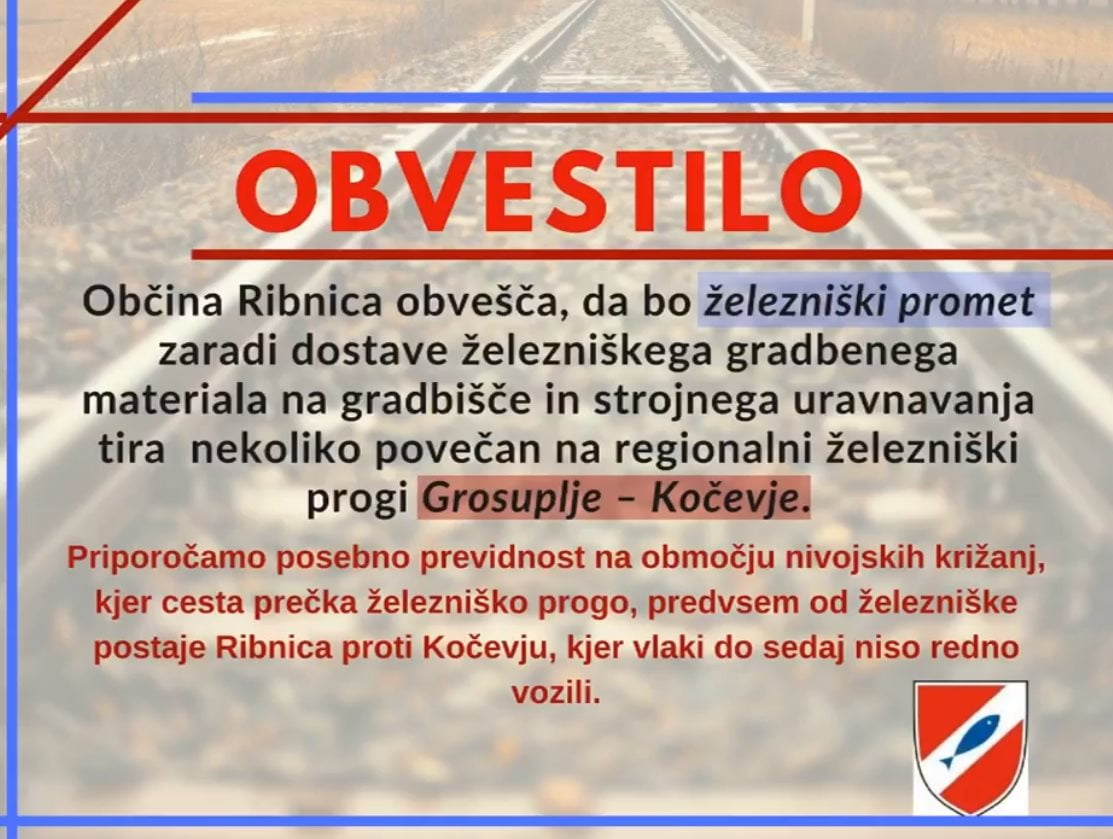 OBVESTILO

Občina Ribnica obvešča, da bo železniški promet zaradi dostave železniškega gradbenega materiala na gradbišče in strojnega uravnavanja tira nekoliko povečan na regionalni železniški progi Grosuplje – Kočevje.

Priporočamo posebno previdnost na območju nivojskih križanj, kjer cesta prečka železniško progo, predvsem od železniške postaje Ribnica proti Kočevju, kjer vlaki do sedaj niso redno vozili.